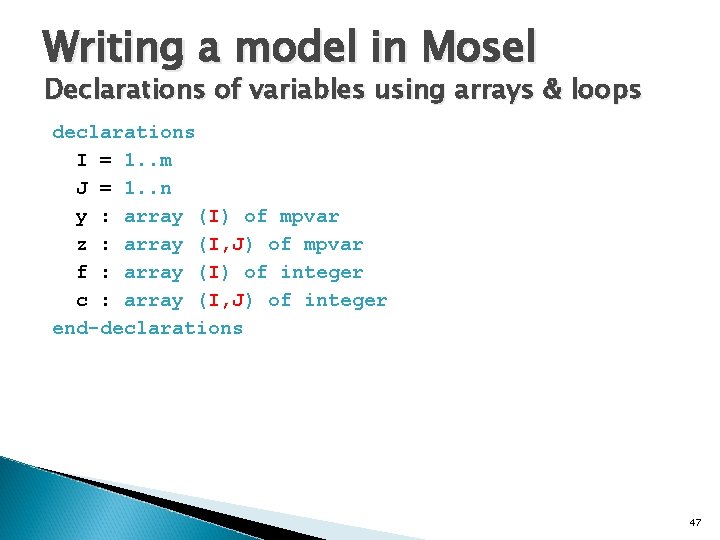 Writing a model in Mosel
Declarations of variables using arrays & loops

declarations
I = 1..m
J = 1..n
y : array (I) of mpvar
z : array (I,J) of mpvar
f : array (I) of integer
c : array (I,J) of integer
end-declarations

47